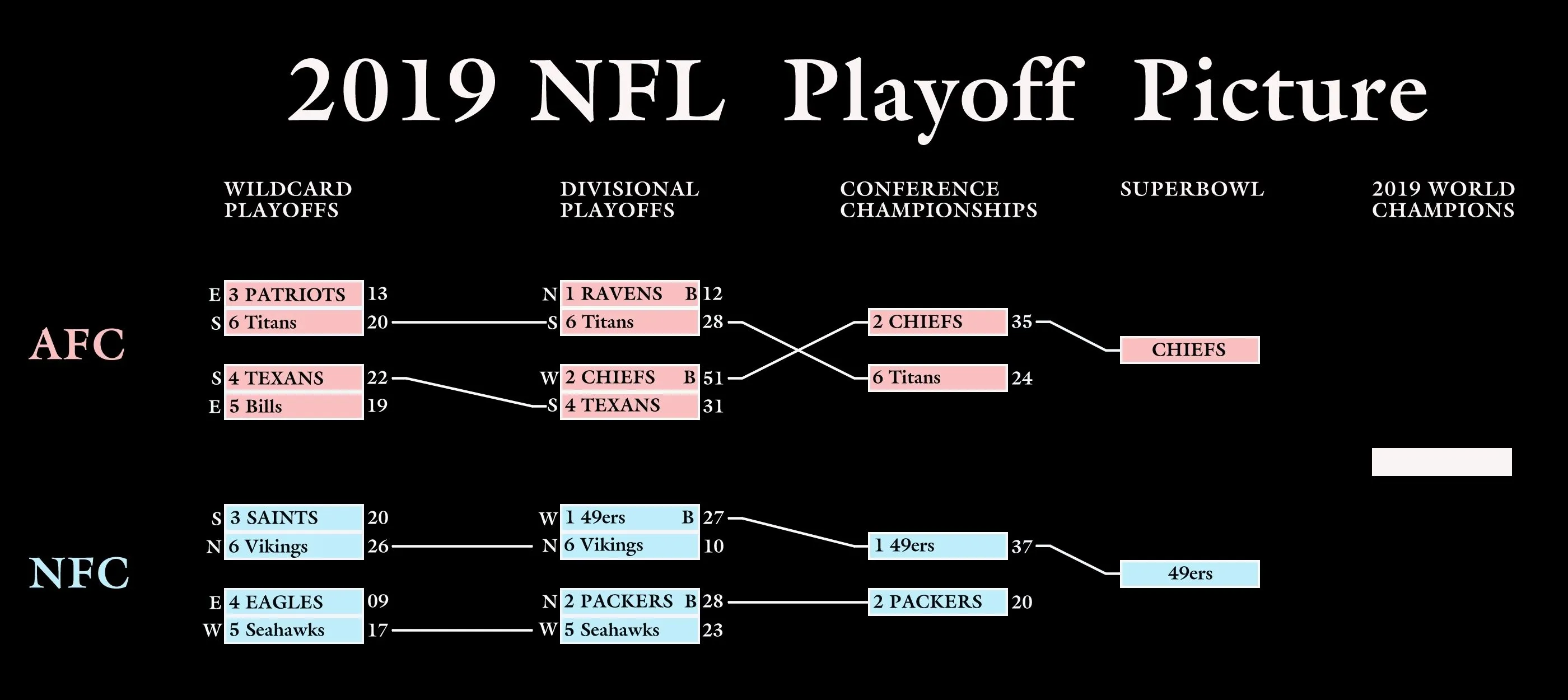 2019 NFL Playoff Picture

WILDCARD PLAYOFFS

DIVISIONAL PLAYOFFS

CONFERENCE CHAMPIONSHIPS

SUPERBOWL

2019 WORLD CHAMPIONS

AFC

E 3 PATRIOTS 13
S 6 Titans 20

S 4 TEXANS 22
E 5 Bills 19

N 1 RAVENS B 12
S 6 Titans 28

W 2 CHIEFS B 51
S 4 TEXANS 31

2 CHIEFS 35
6 Titans 24

CHIEFS

NFC

S 3 SAINTS 20
N 6 Vikings 26

E 4 EAGLES 09
W 5 Seahawks 17

W 1 49ers B 27
N 6 Vikings 10

N 2 PACKERS B 28
W 5 Seahawks 23

1 49ers 37
2 PACKERS 20

49ers